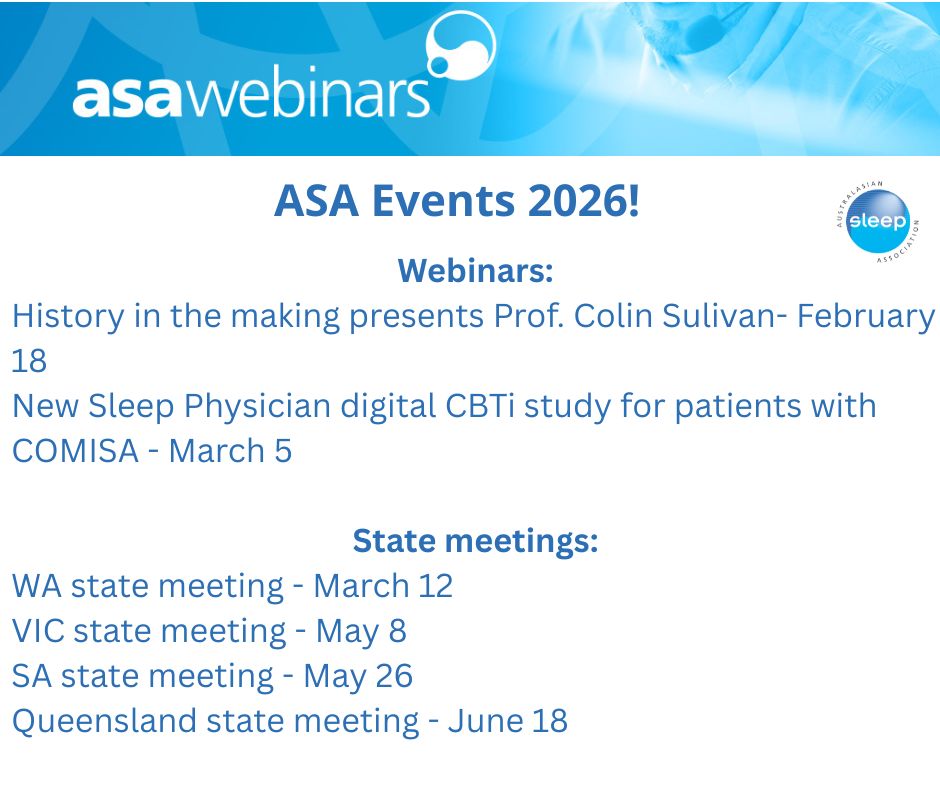 asawebinars

ASA Events 2026!

AUSTRALASIAN sleep ASSOCIATION

Webinars:
History in the making presents Prof. Colin Sulivan- February 18
New Sleep Physician digital CBTi study for patients with COMISA - March 5

State meetings:
WA state meeting - March 12
VIC state meeting - May 8
SA state meeting - May 26
Queensland state meeting - June 18